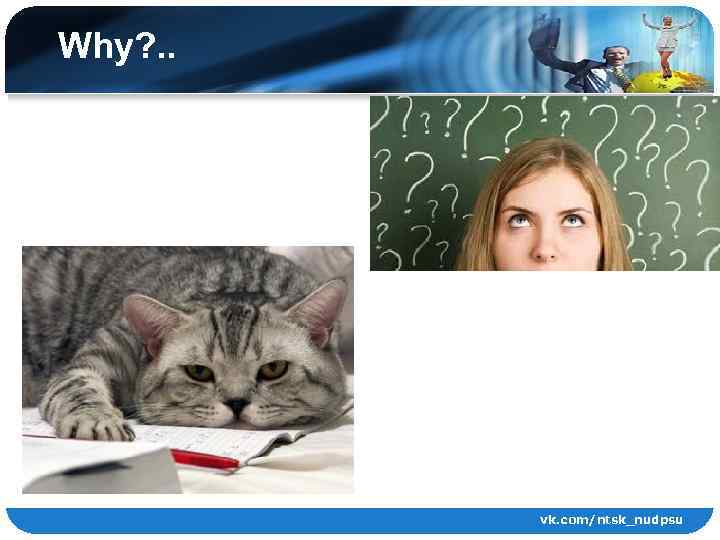 Why?..

vk.com/ntsk_nudpsu